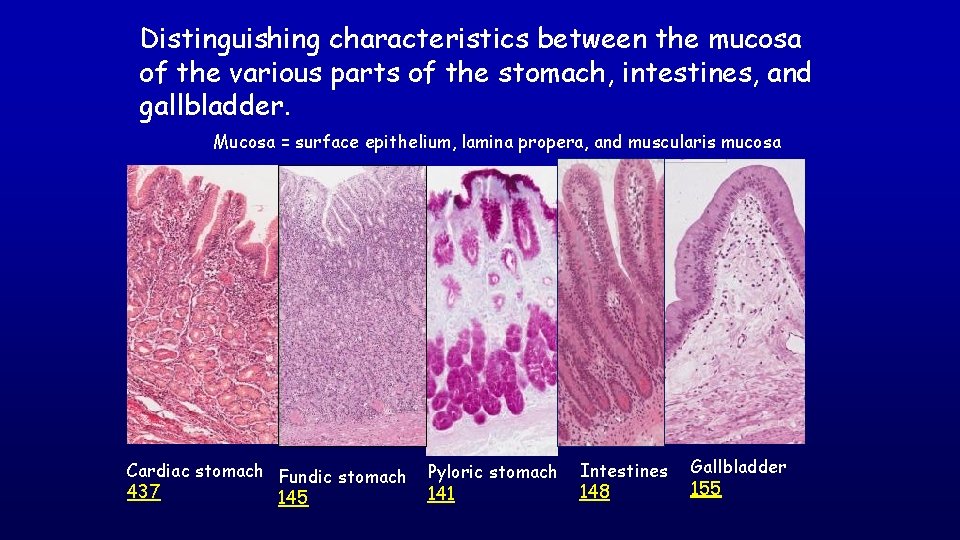 Distinguishing characteristics between the mucosa of the various parts of the stomach, intestines, and gallbladder.

Mucosa = surface epithelium, lamina propera, and muscularis mucosa

Cardiac stomach
437

Fundic stomach
145

Pyloric stomach
141

Intestines
148

Gallbladder
155